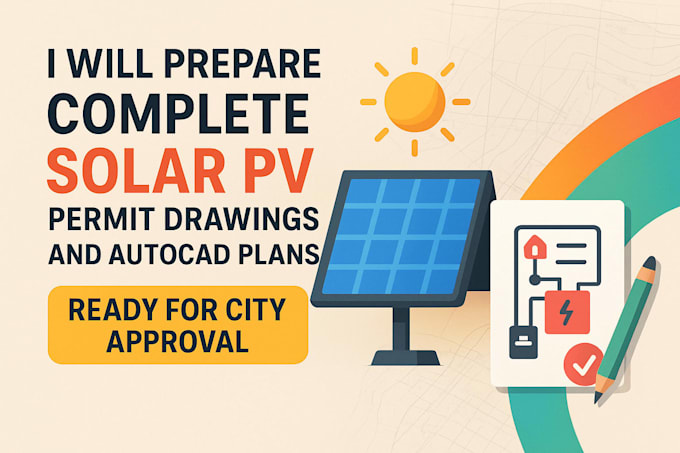 I WILL PREPARE
COMPLETE
SOLAR PV
PERMIT DRAWINGS
AND AUTOCAD PLANS

READY FOR CITY APPROVAL